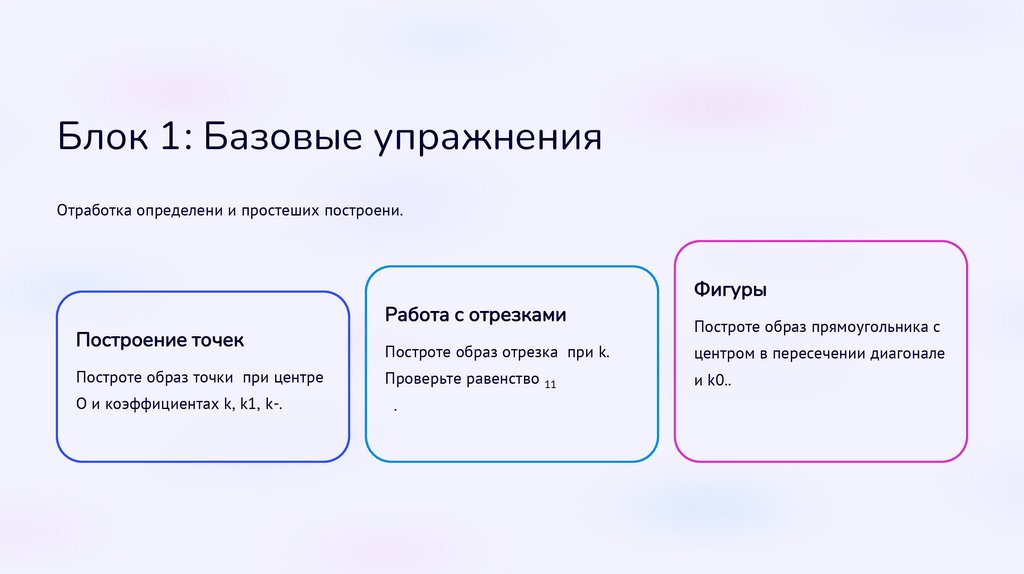 Блок 1: Базовые упражнения

Отработка определени и простеших построени.

Построение точек

Построте образ точки при центре O и коэффициентах k, k1, k-.

Работа с отрезками

Построте образ отрезка при k. Проверьте равенство $_{11}$
.

Фигуры

Построте образ прямоугольника с центром в пересечении диагонале и k0..